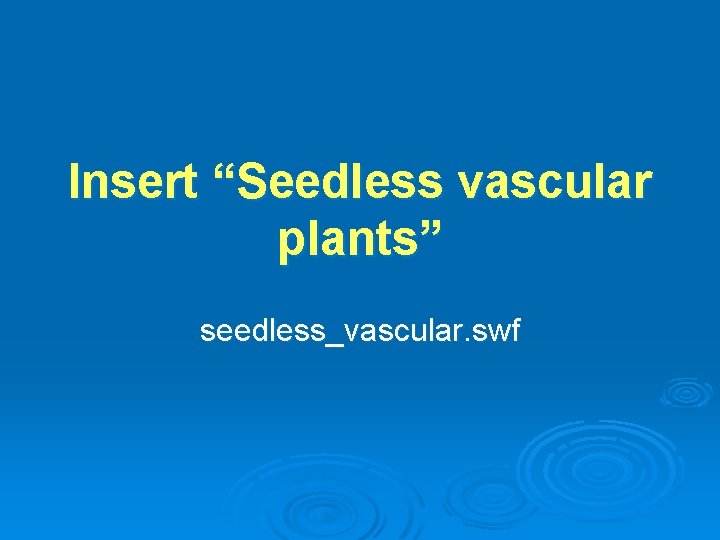 Insert “Seedless vascular plants”

seedless_vascular.swf